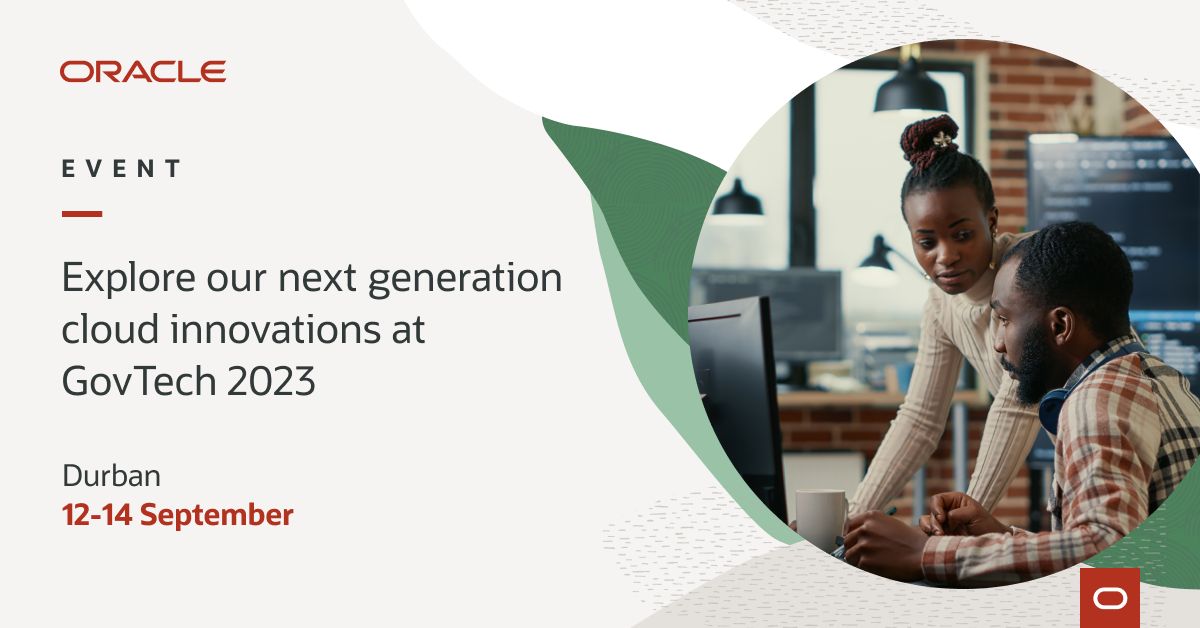 ORACLE

EVENT

Explore our next generation cloud innovations at GovTech 2023

Durban
12-14 September